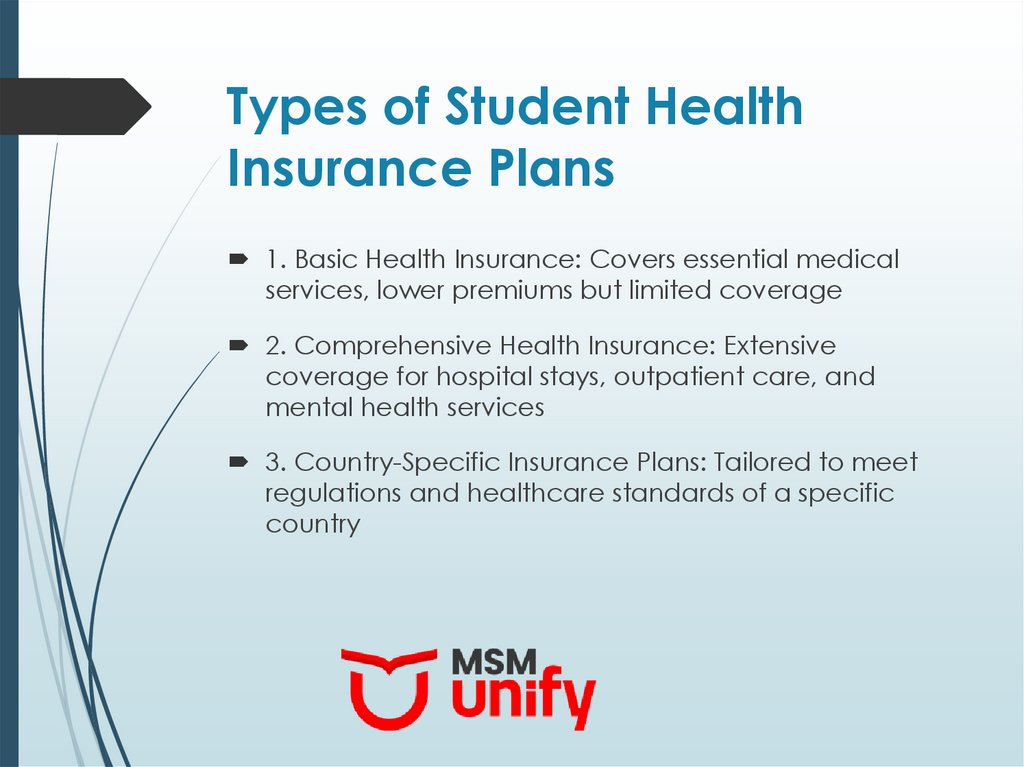 Types of Student Health Insurance Plans

1. Basic Health Insurance: Covers essential medical services, lower premiums but limited coverage

2. Comprehensive Health Insurance: Extensive coverage for hospital stays, outpatient care, and mental health services

3. Country-Specific Insurance Plans: Tailored to meet regulations and healthcare standards of a specific country

MSM unify